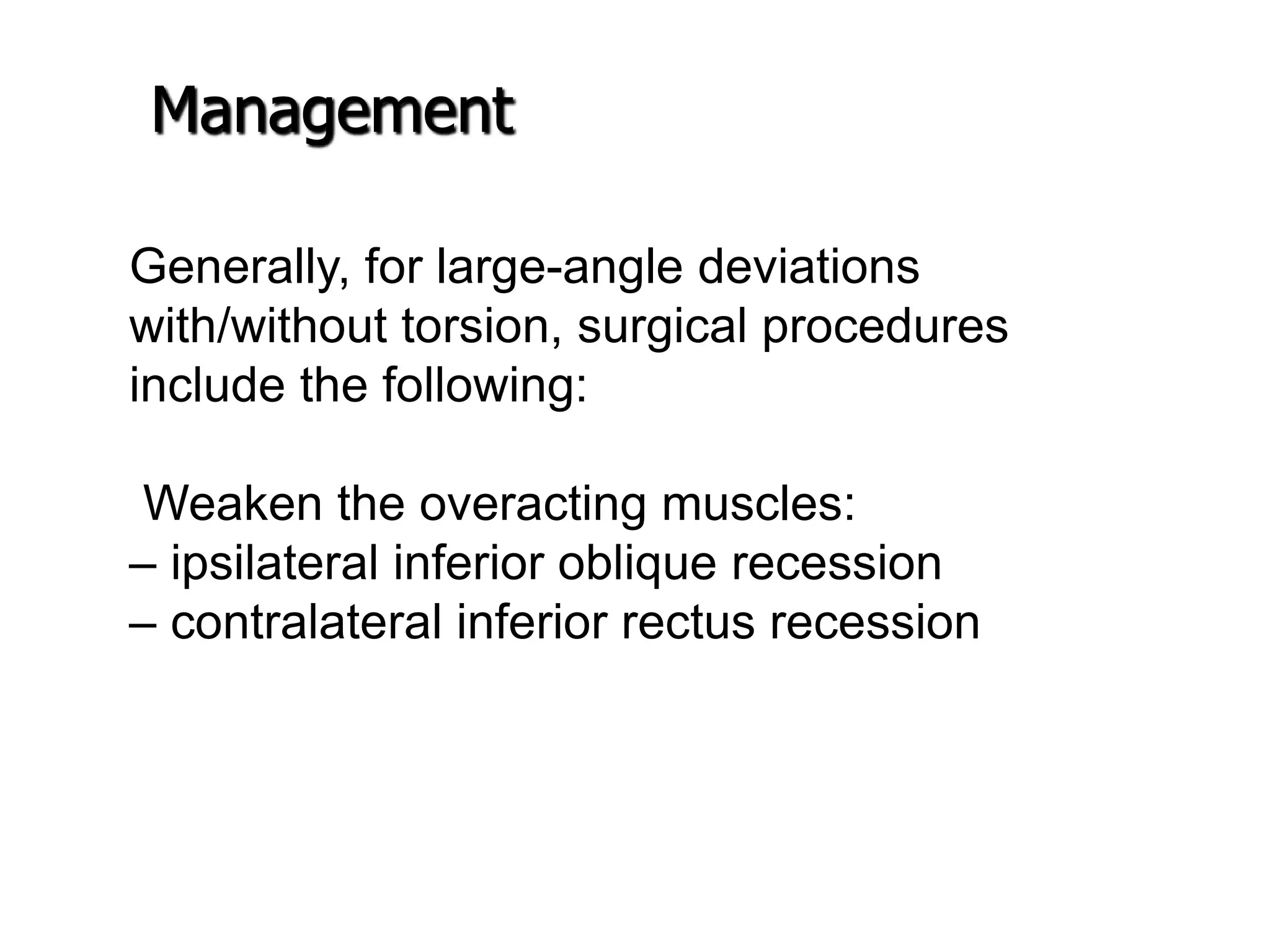 Management

Generally, for large-angle deviations with/without torsion, surgical procedures include the following:

Weaken the overacting muscles:
– ipsilateral inferior oblique recession
– contralateral inferior rectus recession